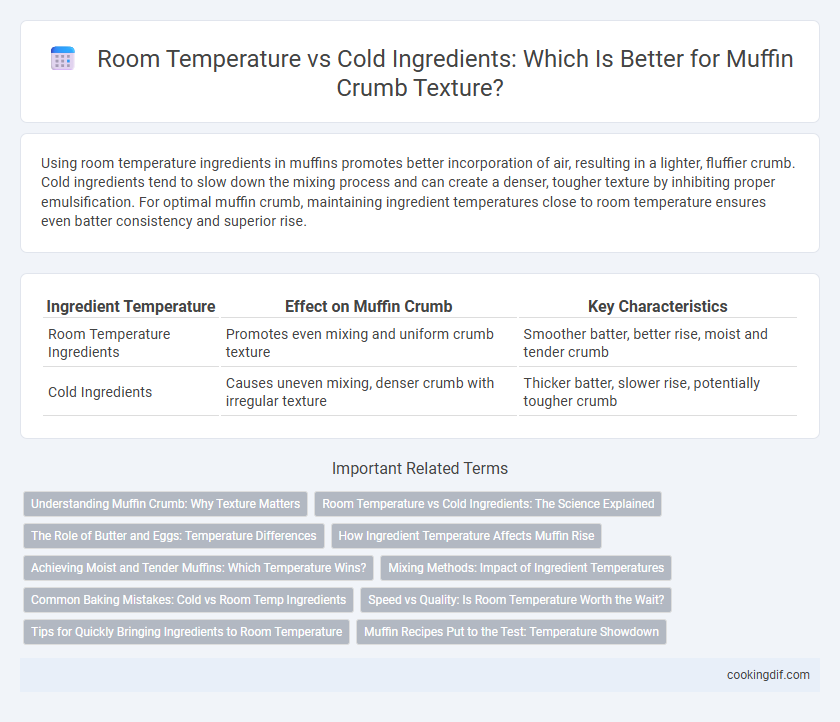 Room Temperature vs Cold Ingredients: Which Is Better for Muffin Crumb Texture?

Using room temperature ingredients in muffins promotes better incorporation of air, resulting in a lighter, fluffier crumb. Cold ingredients tend to slow down the mixing process and can create a denser, tougher texture by inhibiting proper emulsification. For optimal muffin crumb, maintaining ingredient temperatures close to room temperature ensures even batter consistency and superior rise.

| Ingredient Temperature | Effect on Muffin Crumb | Key Characteristics |
|---|---|---|
| Room Temperature Ingredients | Promotes even mixing and uniform crumb texture | Smoother batter, better rise, moist and tender crumb |
| Cold Ingredients | Causes uneven mixing, denser crumb with irregular texture | Thicker batter, slower rise, potentially tougher crumb |

Important Related Terms

Understanding Muffin Crumb: Why Texture Matters
Room Temperature vs Cold Ingredients: The Science Explained
The Role of Butter and Eggs: Temperature Differences
How Ingredient Temperature Affects Muffin Rise
Achieving Moist and Tender Muffins: Which Temperature Wins?
Mixing Methods: Impact of Ingredient Temperatures
Common Baking Mistakes: Cold vs Room Temp Ingredients
Speed vs Quality: Is Room Temperature Worth the Wait?
Tips for Quickly Bringing Ingredients to Room Temperature
Muffin Recipes Put to the Test: Temperature Showdown

cookingdif.com